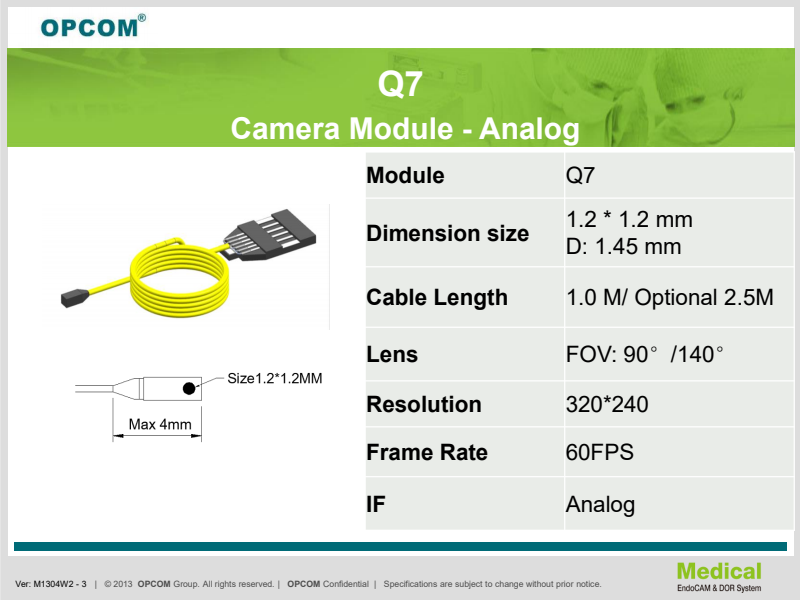 OPCOM®

Q7
Camera Module - Analog

Size1.2*1.2MM

Max 4mm

| Module | Q7 |
|---|---|
| Dimension size | 1.2 * 1.2 mm D: 1.45 mm |
| Cable Length | 1.0 M/ Optional 2.5M |
| Lens | FOV: 90° /140° |
| Resolution | 320*240 |
| Frame Rate | 60FPS |
| IF | Analog |

Ver: M1304W2 - 3 | © 2013 OPCOM Group. All rights reserved. | OPCOM Confidential | Specifications are subject to change without prior notice.

Medical
EndoCAM & DOR System